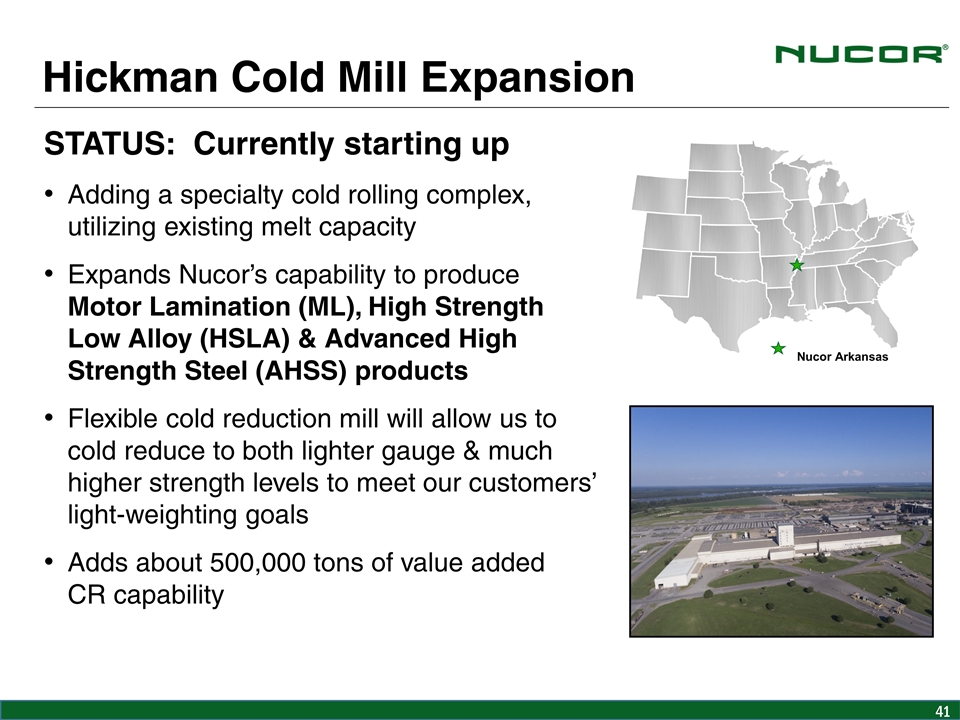 Hickman Cold Mill Expansion

NUCOR®

STATUS: Currently starting up

• Adding a specialty cold rolling complex, utilizing existing melt capacity

• Expands Nucor's capability to produce Motor Lamination (ML), High Strength Low Alloy (HSLA) & Advanced High Strength Steel (AHSS) products

• Flexible cold reduction mill will allow us to cold reduce to both lighter gauge & much higher strength levels to meet our customers' light-weighting goals

• Adds about 500,000 tons of value added CR capability

Nucor Arkansas

41